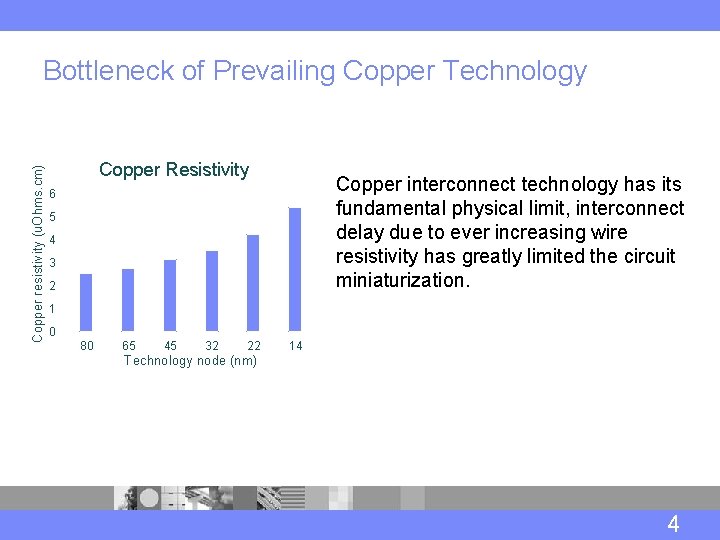 Bottleneck of Prevailing Copper Technology

Copper Resistivity

Copper resistivity (uOhms.cm)

6
5
4
3
2
1
0

80 65 45 32 22 14

Technology node (nm)

Copper interconnect technology has its fundamental physical limit, interconnect delay due to ever increasing wire resistivity has greatly limited the circuit miniaturization.

4